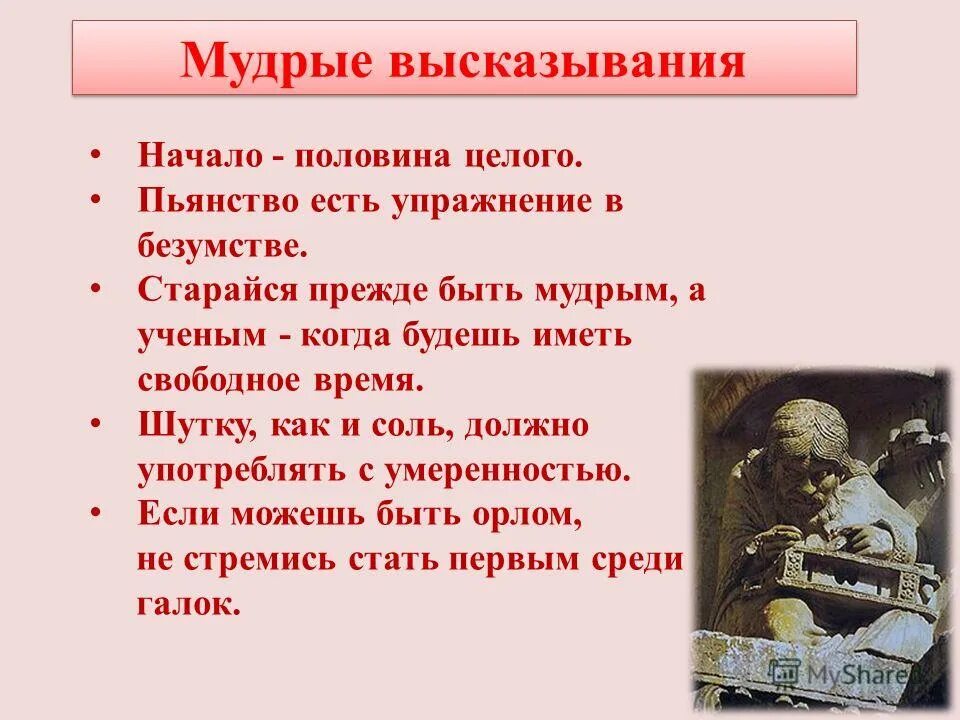 Мудрые высказывания

• Начало - половина целого.
• Пьянство есть упражнение в безумстве.
• Старайся прежде быть мудрым, а ученым - когда будешь иметь свободное время.
• Шутку, как и соль, должно употреблять с умеренностью.
• Если можешь быть орлом, не стремись стать первым среди галок.

MyShared